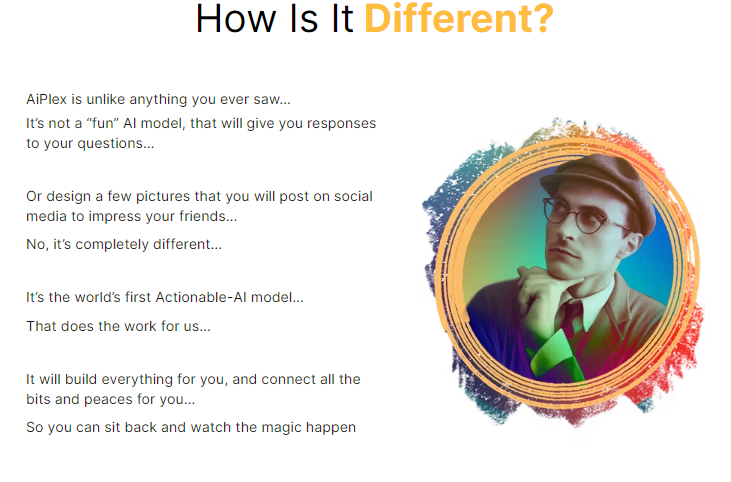 How Is It Different?

AiPlex is unlike anything you ever saw...

It's not a "fun" AI model, that will give you responses to your questions...

Or design a few pictures that you will post on social media to impress your friends...

No, it's completely different...

It's the world's first Actionable-AI model...

That does the work for us...

It will build everything for you, and connect all the bits and peaces for you...

So you can sit back and watch the magic happen